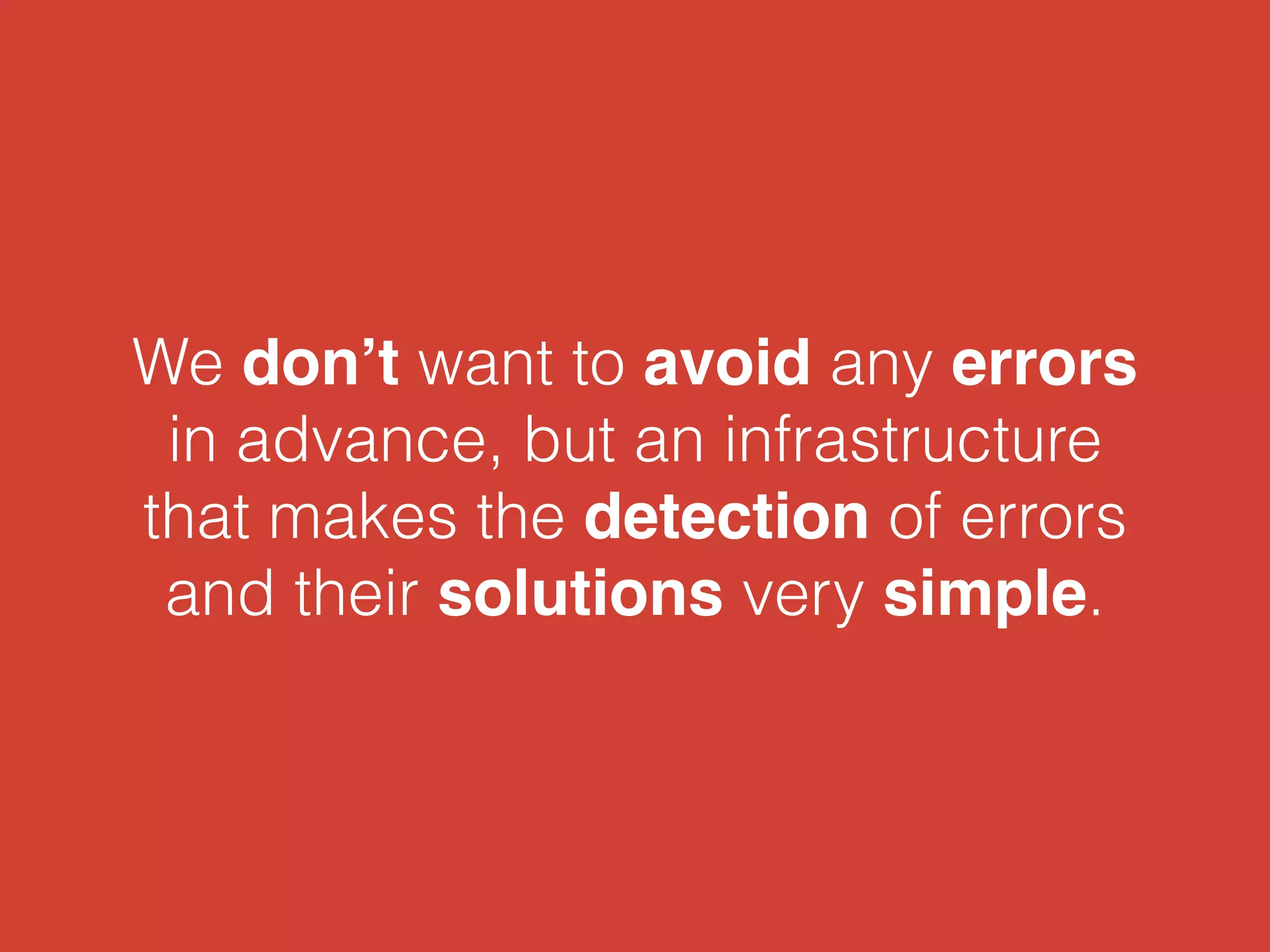 We don’t want to avoid any errors in advance, but an infrastructure that makes the detection of errors and their solutions very simple.